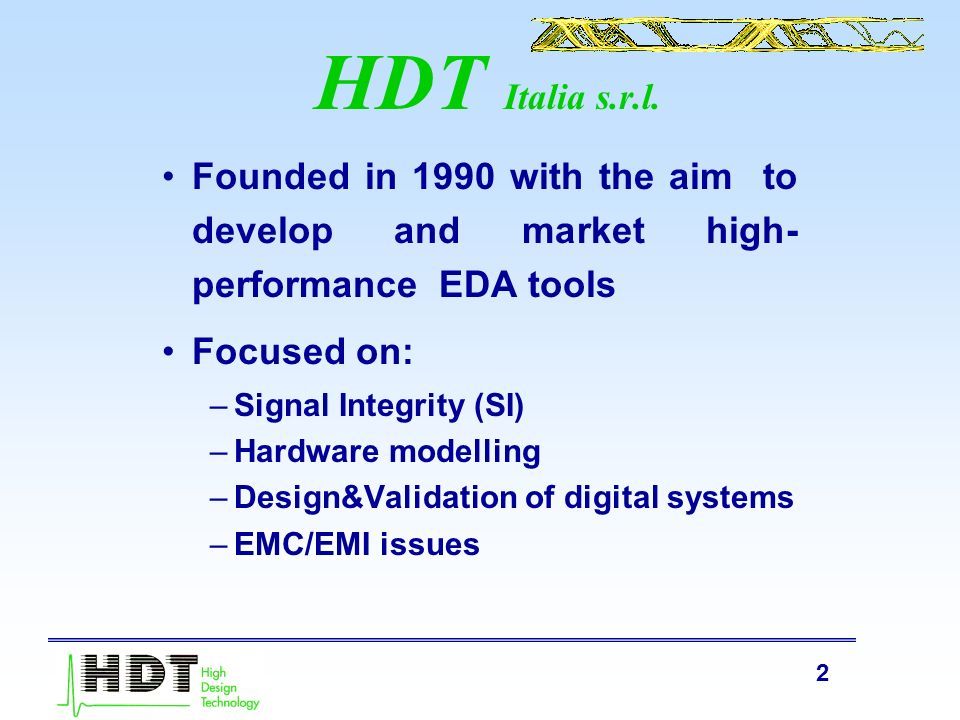 HDT Italia s.r.l.

• Founded in 1990 with the aim to develop and market high-performance EDA tools

• Focused on:
– Signal Integrity (SI)
– Hardware modelling
– Design&Validation of digital systems
– EMC/EMI issues

HDT High Design Technology

2